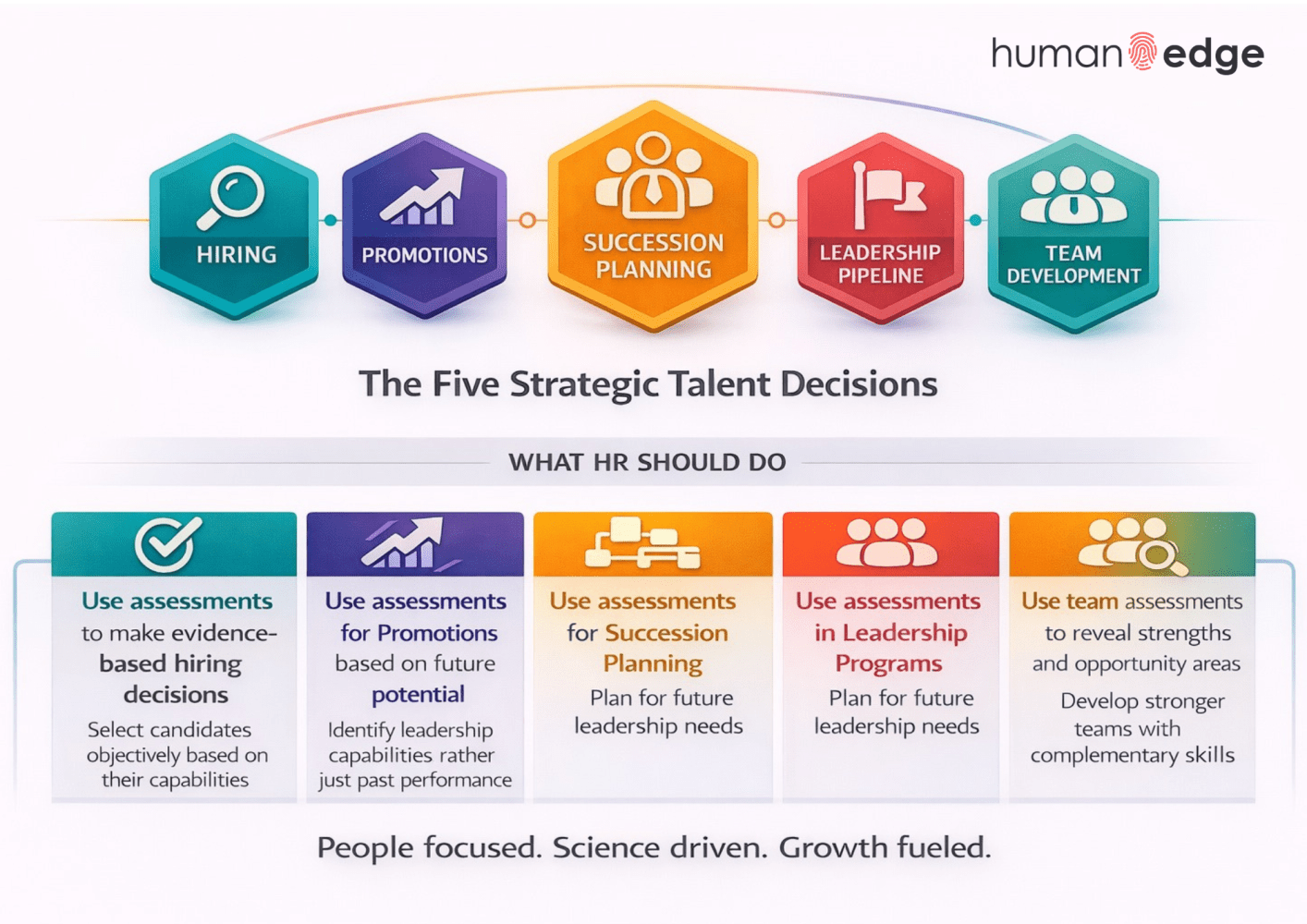 human edge

HIRING

PROMOTIONS

SUCCESSION PLANNING

LEADERSHIP PIPELINE

TEAM DEVELOPMENT

The Five Strategic Talent Decisions

WHAT HR SHOULD DO

Use assessments to make evidence-based hiring decisions

Select candidates objectively based on their capabilities

Use assessments for Promotions based on future potential

Identify leadership capabilities rather just past performance

Use assessments for Succession Planning

Plan for future leadership needs

Use assessments in Leadership Programs

Plan for future leadership needs

Use team assessments to reveal strengths and opportunity areas

Develop stronger teams with complementary skills

People focused. Science driven. Growth fueled.